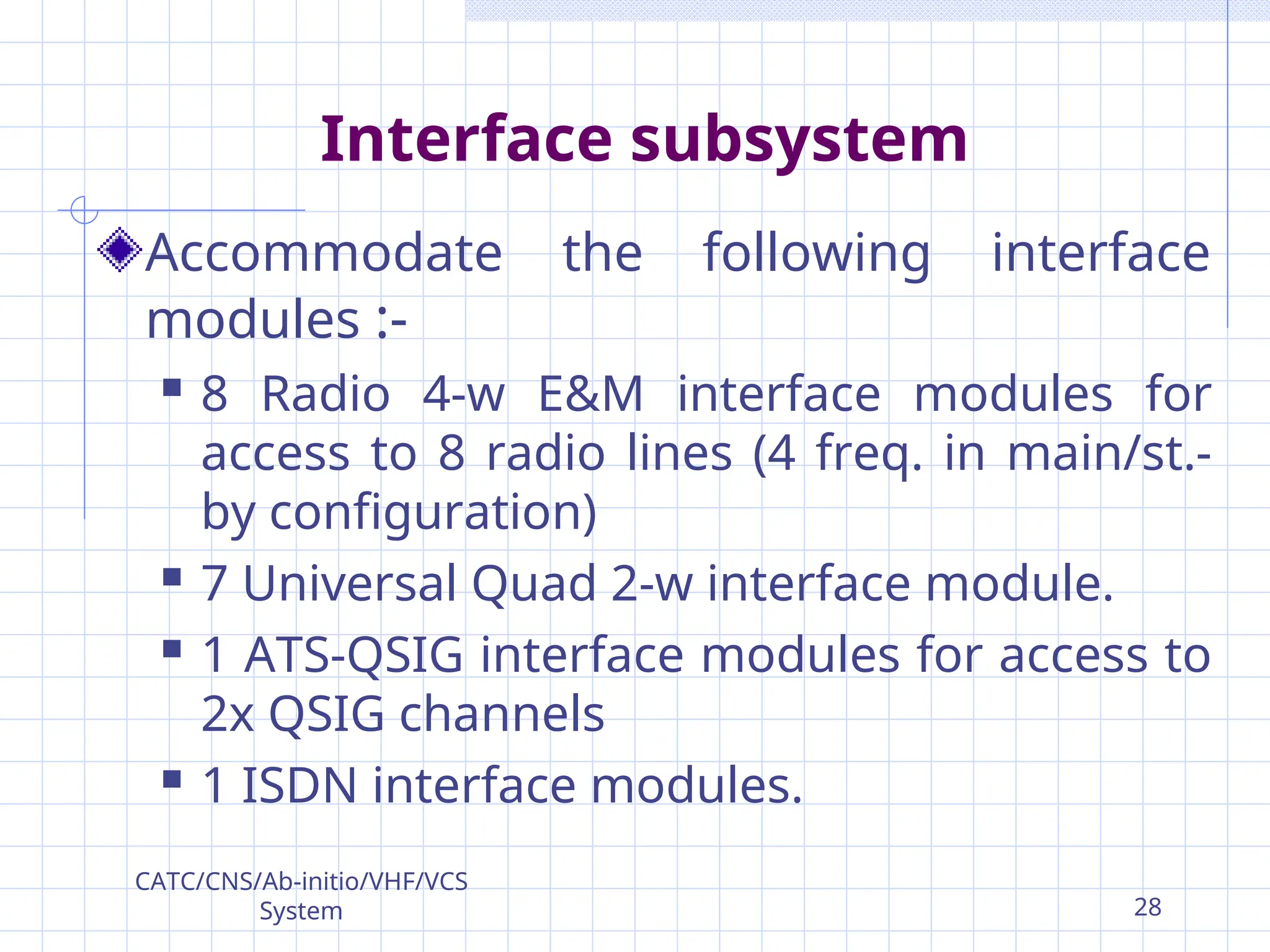 Interface subsystem

Accommodate the following interface modules :-

8 Radio 4-w E&M interface modules for access to 8 radio lines (4 freq. in main/st.-by configuration)

7 Universal Quad 2-w interface module.

1 ATS-QSIG interface modules for access to 2x QSIG channels

1 ISDN interface modules.

CATC/CNS/Ab-initio/VHF/VCS System

28